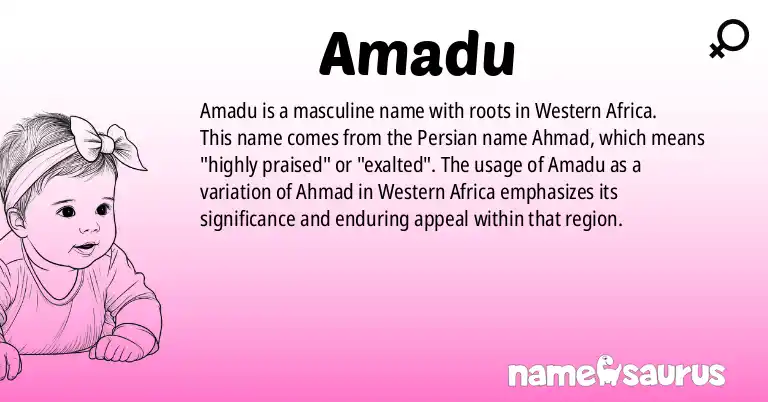 Amadu

Amadu is a masculine name with roots in Western Africa. This name comes from the Persian name Ahmad, which means "highly praised" or "exalted". The usage of Amadu as a variation of Ahmad in Western Africa emphasizes its significance and enduring appeal within that region.

namesaurus